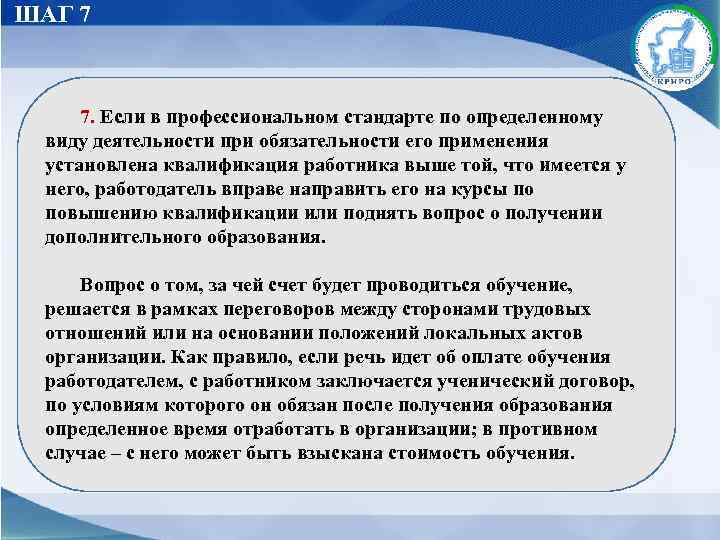 ШАГ 7

КРИРО

7. Если в профессиональном стандарте по определенному виду деятельности при обязательности его применения установлена квалификация работника выше той, что имеется у него, работодатель вправе направить его на курсы по повышению квалификации или поднять вопрос о получении дополнительного образования.

Вопрос о том, за чей счет будет проводиться обучение, решается в рамках переговоров между сторонами трудовых отношений или на основании положений локальных актов организации. Как правило, если речь идет об оплате обучения работодателем, с работником заключается ученический договор, по условиям которого он обязан после получения образования определенное время отработать в организации; в противном случае – с него может быть взыскана стоимость обучения.